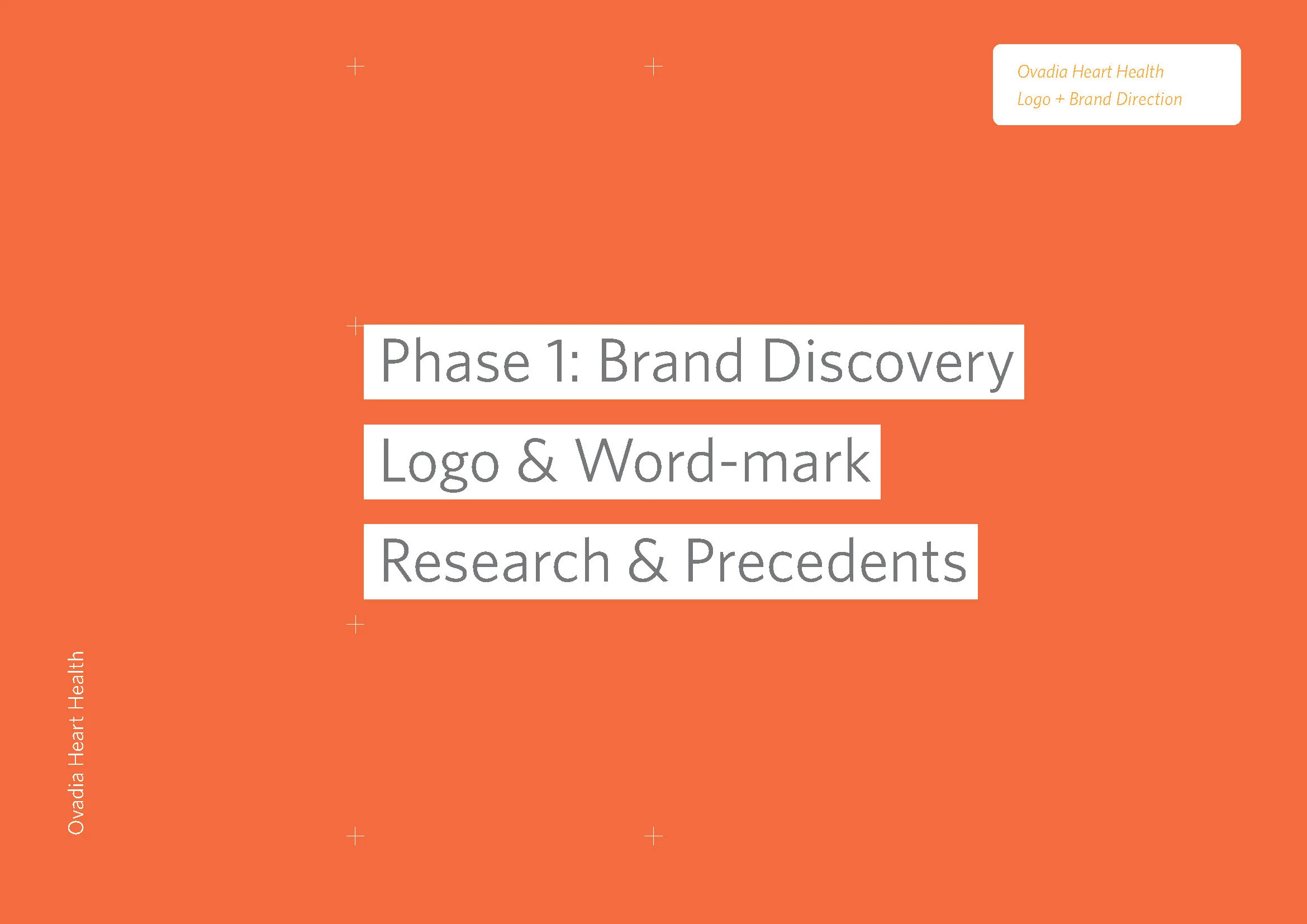 Ovadia Heart Health
Logo + Brand Direction

Phase 1: Brand Discovery

Logo & Word-mark

Research & Precedents

Ovadia Heart Health